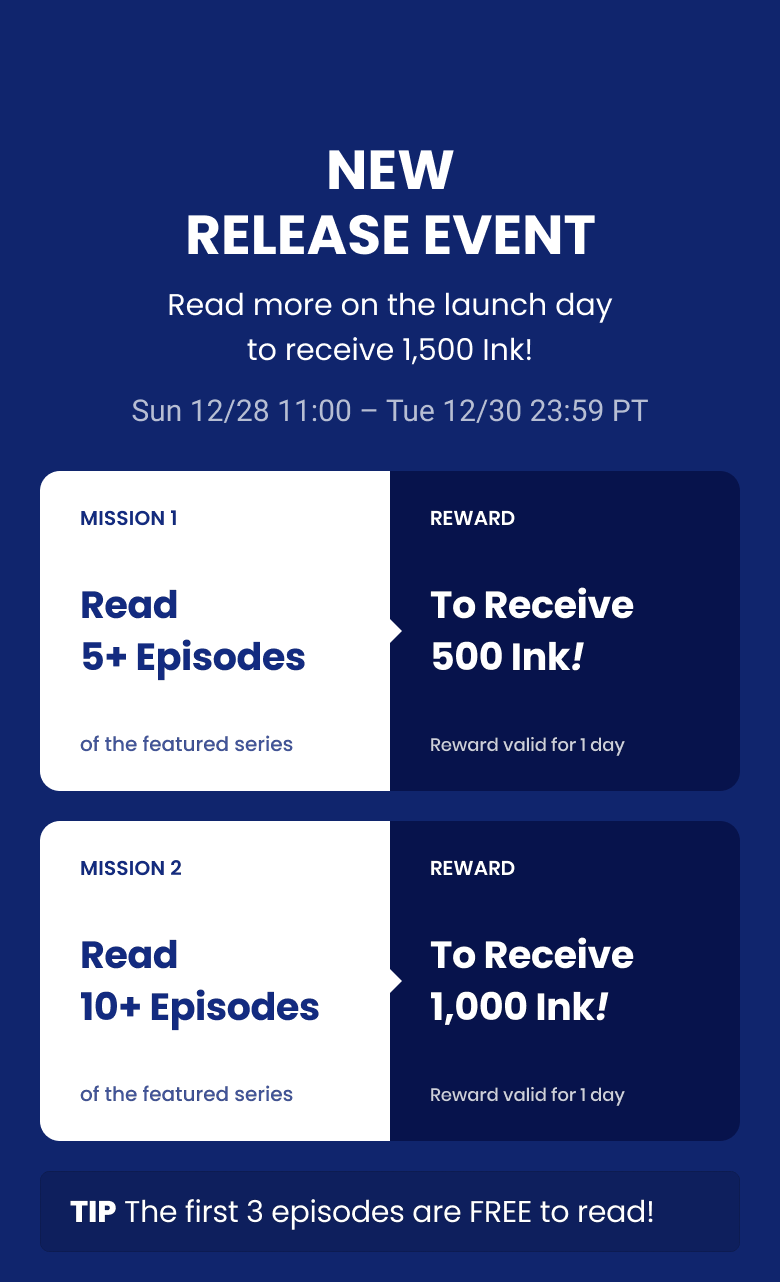 NEW
RELEASE EVENT

Read more on the launch day to receive 1,500 Ink!

Sun 12/28 11:00 – Tue 12/30 23:59 PT

MISSION 1

Read
5+ Episodes

of the featured series

REWARD

To Receive
500 Ink!

Reward valid for 1 day

MISSION 2

Read
10+ Episodes

of the featured series

REWARD

To Receive
1,000 Ink!

Reward valid for 1 day

TIP The first 3 episodes are FREE to read!